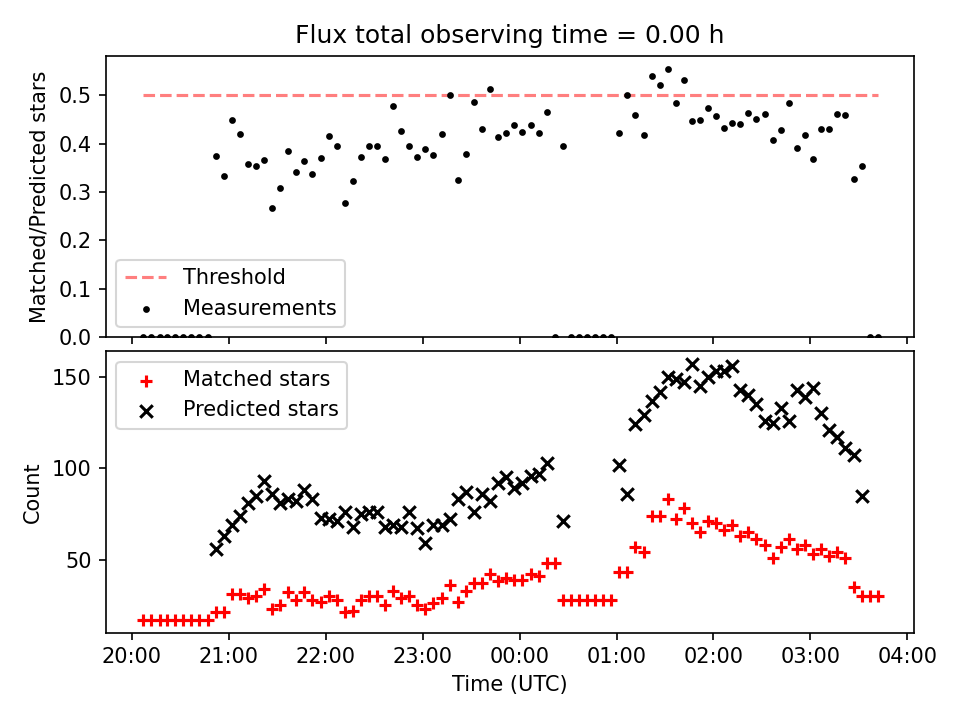 Flux total observing time = 0.00 h

Matched/Predicted stars

0.5
0.4
0.3
0.2
0.1
0.0

Threshold
Measurements

Count

150
100
50

Matched stars
Predicted stars

20:00 21:00 22:00 23:00 00:00 01:00 02:00 03:00 04:00

Time (UTC)